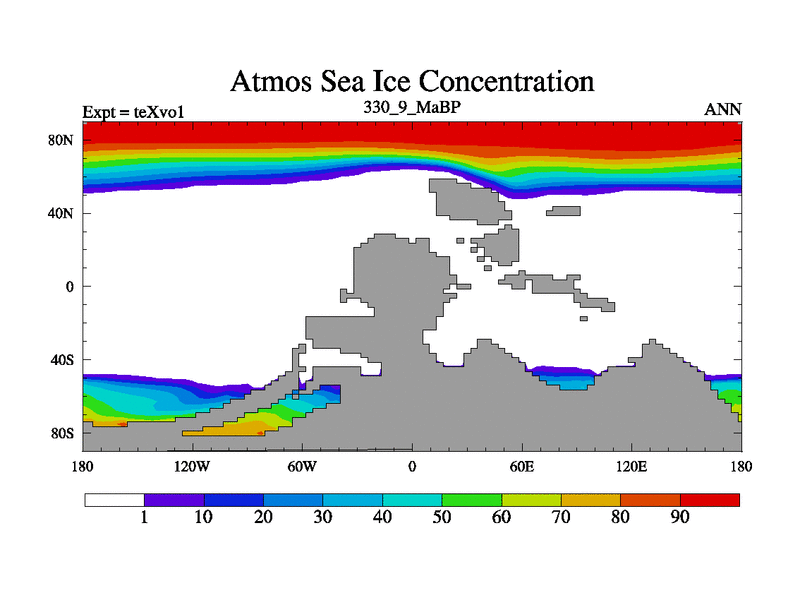 Atmos Sea Ice Concentration

Expt = teXvo1

330_9_MaBP

ANN

80N
40N
0
40S
80S

180
120W
60W
0
60E
120E
180

1
10
20
30
40
50
60
70
80
90